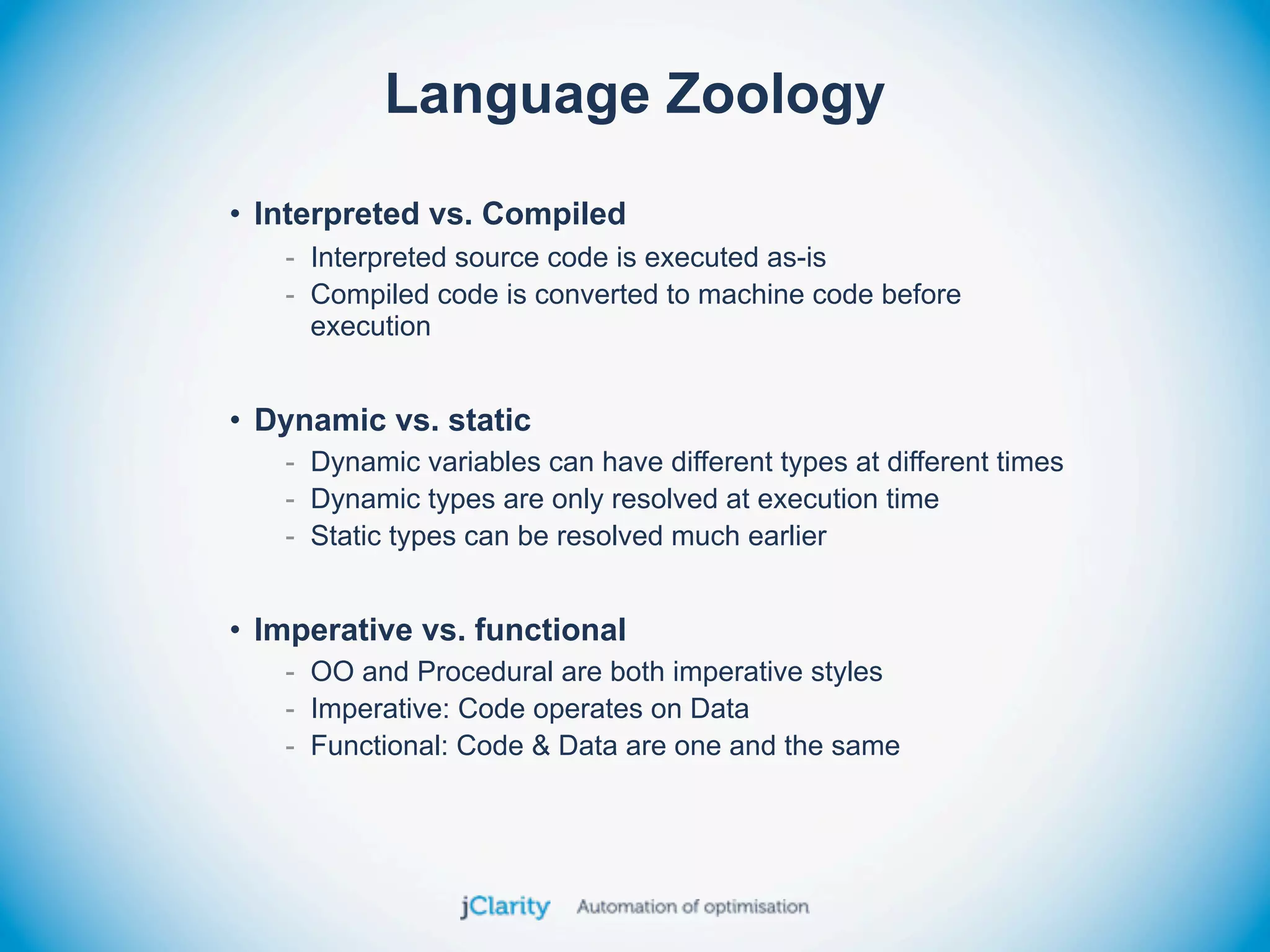 Language Zoology

• Interpreted vs. Compiled
- Interpreted source code is executed as-is
- Compiled code is converted to machine code before execution

• Dynamic vs. static
- Dynamic variables can have different types at different times
- Dynamic types are only resolved at execution time
- Static types can be resolved much earlier

• Imperative vs. functional
- OO and Procedural are both imperative styles
- Imperative: Code operates on Data
- Functional: Code & Data are one and the same

jClarity Automation of optimisation